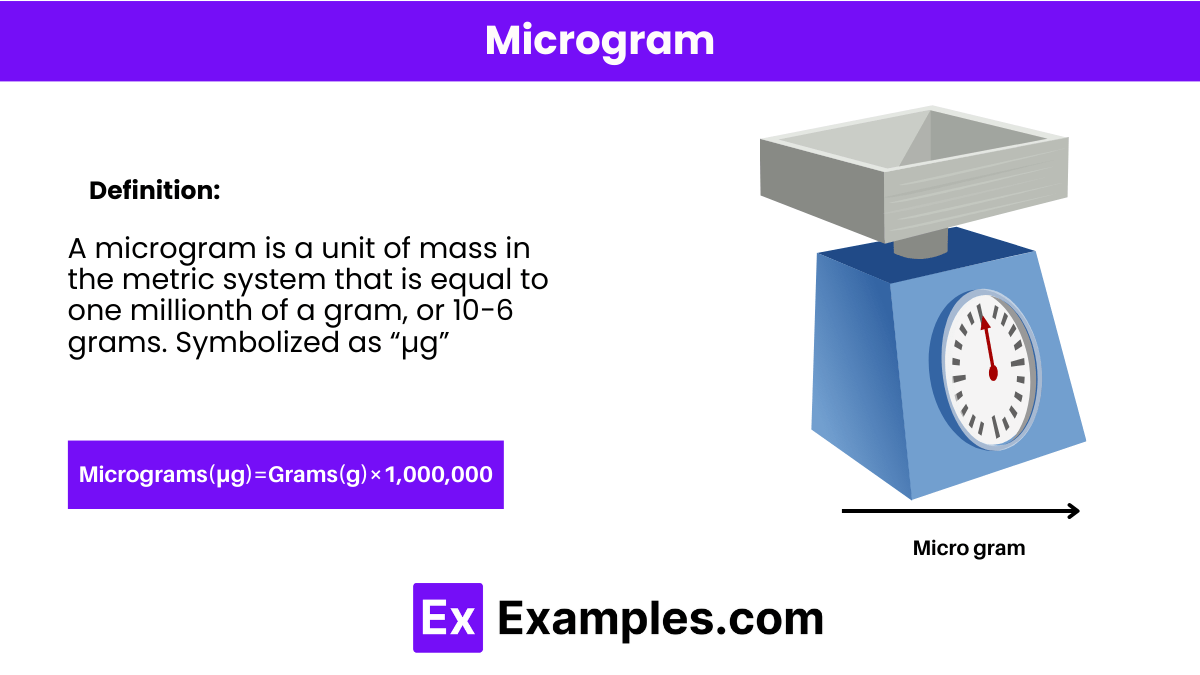 Microgram

Definition:

A microgram is a unit of mass in the metric system that is equal to one millionth of a gram, or 10-6 grams. Symbolized as “μg”

Micrograms(μg)=Grams(g)×1,000,000

Micro gram

Ex Examples.com